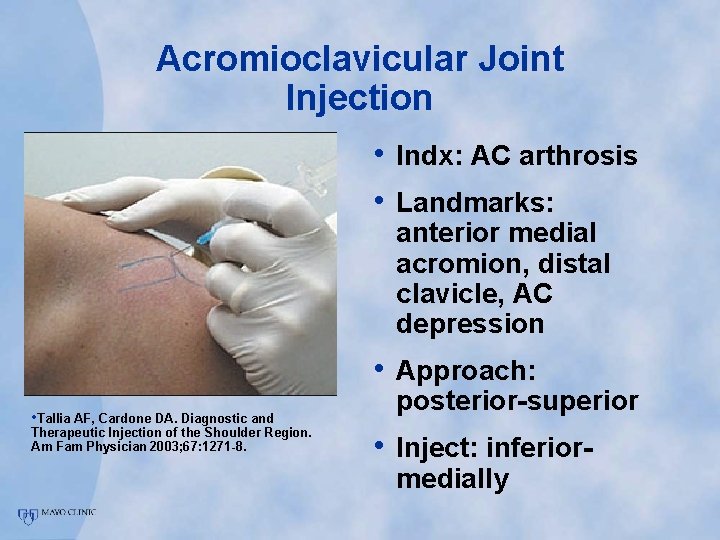 Acromioclavicular Joint Injection

•Tallia AF, Cardone DA. Diagnostic and Therapeutic Injection of the Shoulder Region. Am Fam Physician 2003;67:1271-8.

• Indx: AC arthrosis
• Landmarks: anterior medial acromion, distal clavicle, AC depression
• Approach: posterior-superior
• Inject: inferior-medially

MAYO CLINIC